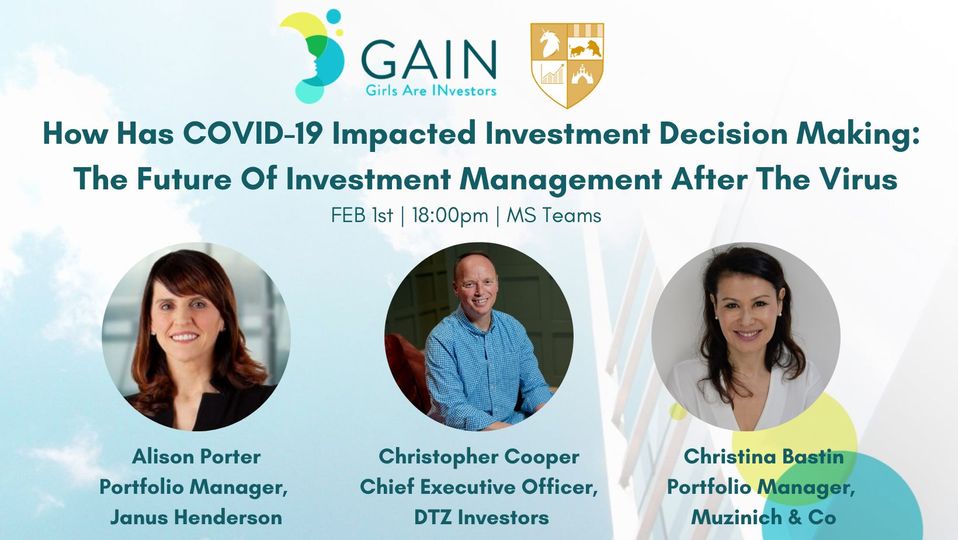 GAIN
Girls Are INvestors

How Has COVID-19 Impacted Investment Decision Making: The Future Of Investment Management After The Virus

FEB 1st | 18:00pm | MS Teams

Alison Porter
Portfolio Manager,
Janus Henderson

Christopher Cooper
Chief Executive Officer,
DTZ Investors

Christina Bastin
Portfolio Manager,
Muzinich & Co